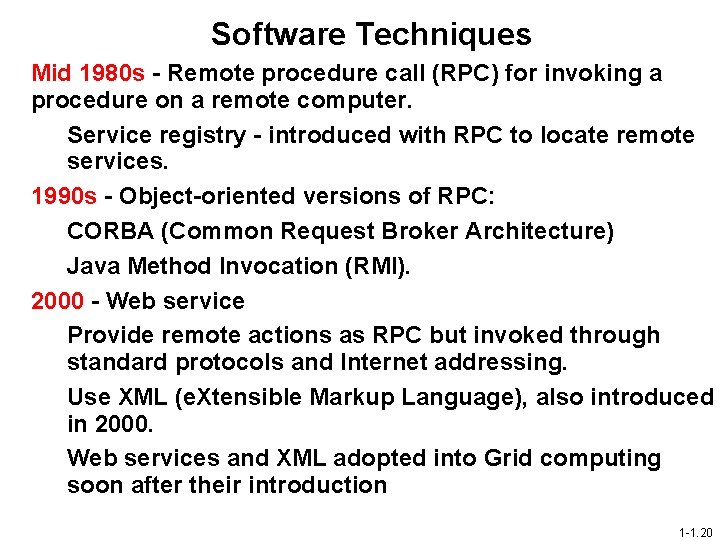 Software Techniques

Mid 1980s - Remote procedure call (RPC) for invoking a procedure on a remote computer.

Service registry - introduced with RPC to locate remote services.

1990s - Object-oriented versions of RPC:

CORBA (Common Request Broker Architecture)

Java Method Invocation (RMI).

2000 - Web service

Provide remote actions as RPC but invoked through standard protocols and Internet addressing.

Use XML (eXtensible Markup Language), also introduced in 2000.

Web services and XML adopted into Grid computing soon after their introduction

1-1.20